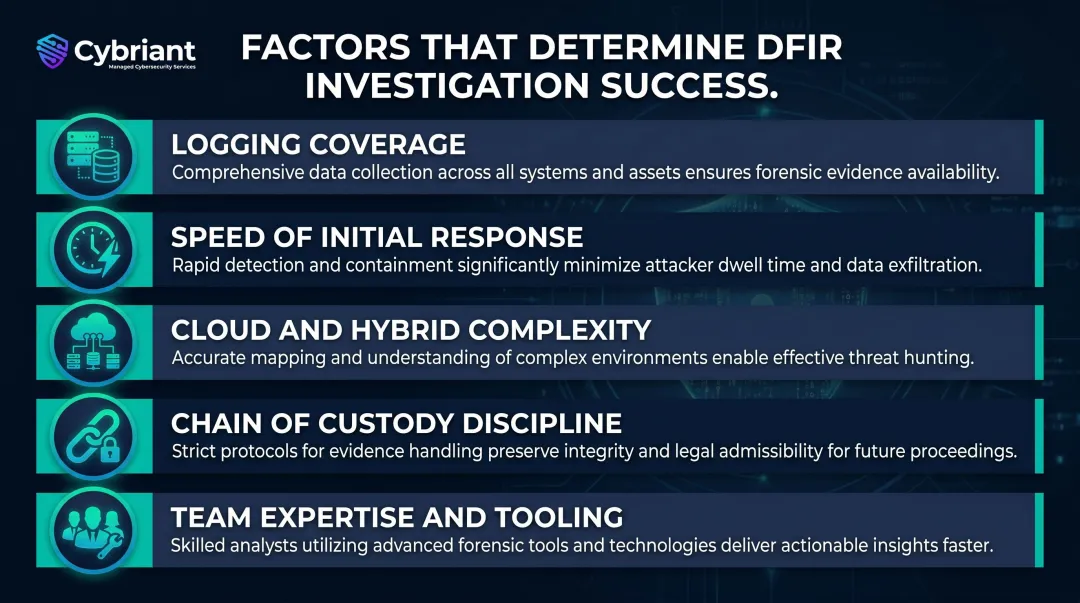 Cybriant
Managed Cybersecurity Services

FACTORS THAT DETERMINE DFIR INVESTIGATION SUCCESS.

LOGGING COVERAGE
Comprehensive data collection across all systems and assets ensures forensic evidence availability.

SPEED OF INITIAL RESPONSE
Rapid detection and containment significantly minimize attacker dwell time and data exfiltration.

CLOUD AND HYBRID COMPLEXITY
Accurate mapping and understanding of complex environments enable effective threat hunting.

CHAIN OF CUSTODY DISCIPLINE
Strict protocols for evidence handling preserve integrity and legal admissibility for future proceedings.

TEAM EXPERTISE AND TOOLING
Skilled analysts utilizing advanced forensic tools and technologies deliver actionable insights faster.